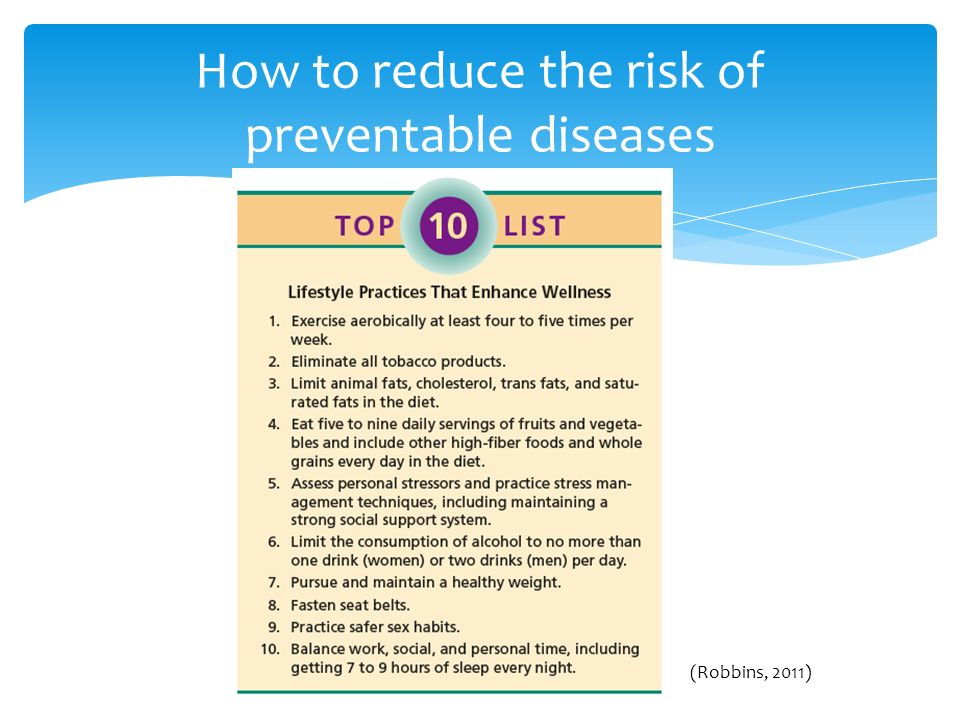 How to reduce the risk of preventable diseases

TOP 10 LIST

Lifestyle Practices That Enhance Wellness

1. Exercise aerobically at least four to five times per week.
2. Eliminate all tobacco products.
3. Limit animal fats, cholesterol, trans fats, and saturated fats in the diet.
4. Eat five to nine daily servings of fruits and vegetables and include other high-fiber foods and whole grains every day in the diet.
5. Assess personal stressors and practice stress management techniques, including maintaining a strong social support system.
6. Limit the consumption of alcohol to no more than one drink (women) or two drinks (men) per day.
7. Pursue and maintain a healthy weight.
8. Fasten seat belts.
9. Practice safer sex habits.
10. Balance work, social, and personal time, including getting 7 to 9 hours of sleep every night.

(Robbins, 2011)